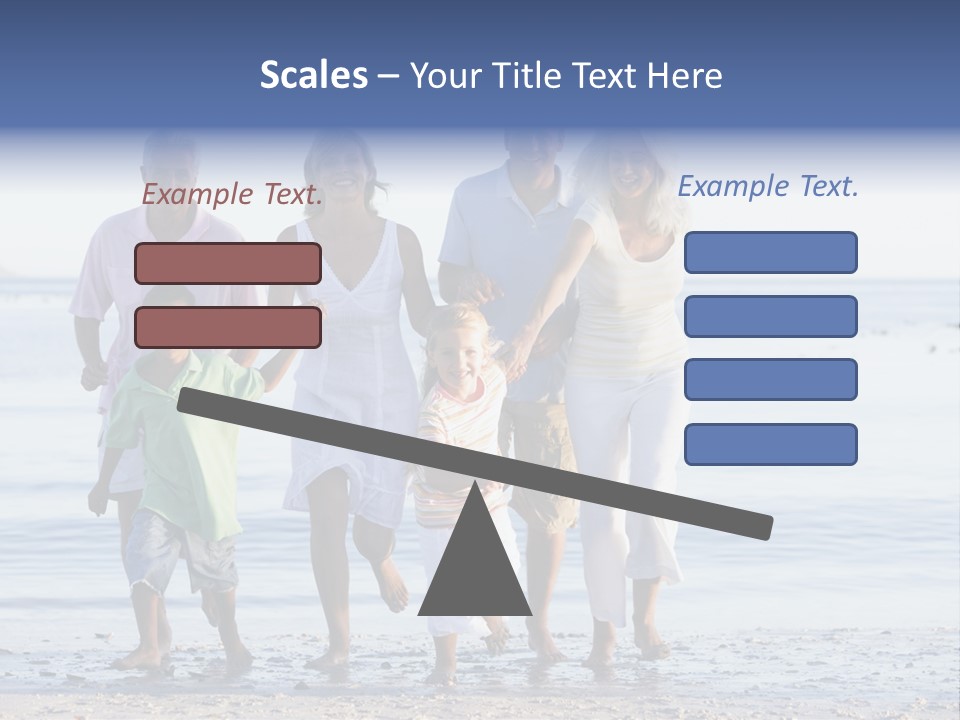 Scales – Your Title Text Here

Example Text.

Example Text.